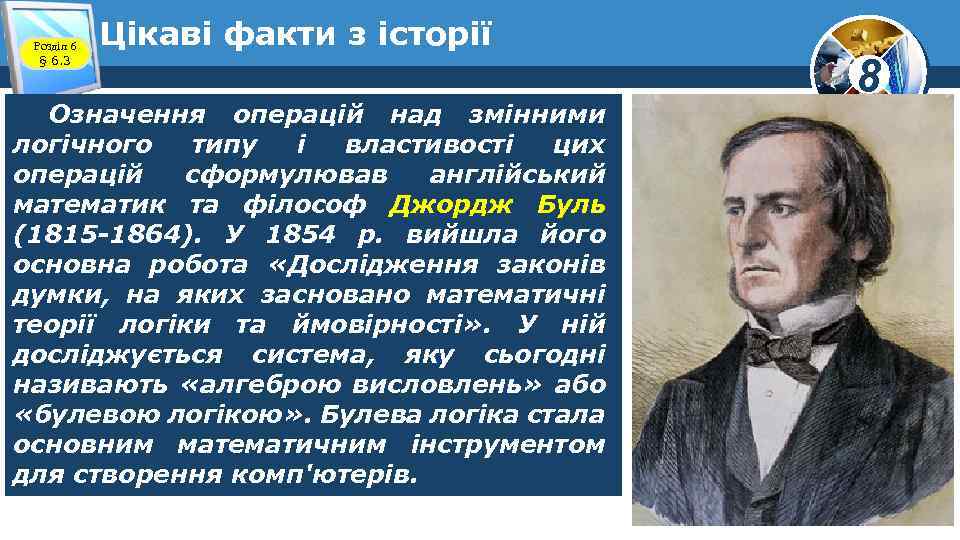 Розділ 6
§ 6.3

Цікаві факти з історії

8

Означення операцій над змінними логічного типу і властивості цих операцій сформулював англійський математик та філософ Джордж Буль (1815-1864). У 1854 р. вийшла його основна робота «Дослідження законів думки, на яких засновано математичні теорії логіки та ймовірності». У ній досліджується система, яку сьогодні називають «алгеброю висловлень» або «булевою логікою». Булева логіка стала основним математичним інструментом для створення комп'ютерів.